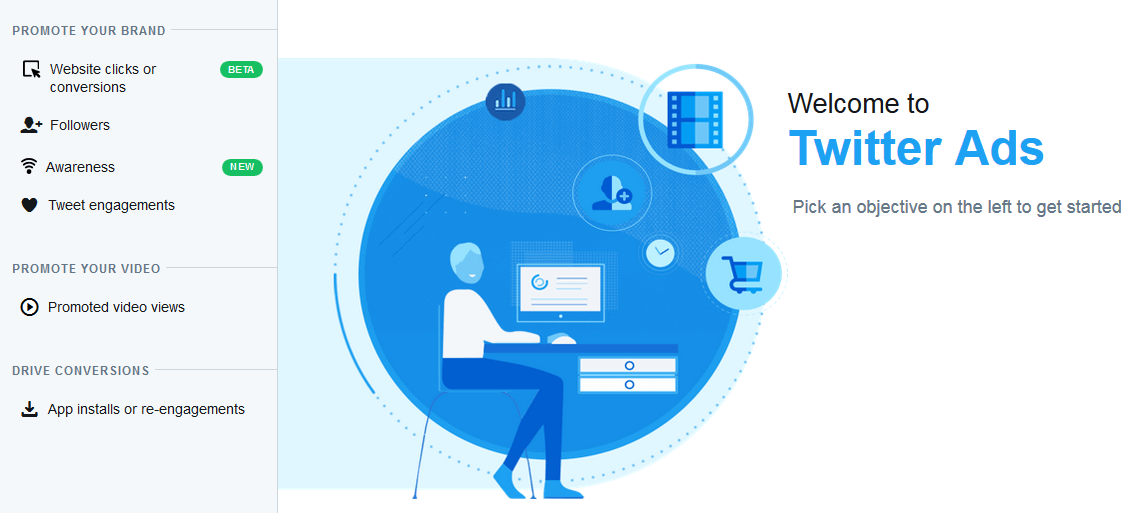 PROMOTE YOUR BRAND

Website clicks or conversions BETA

Followers

Awareness NEW

Tweet engagements

PROMOTE YOUR VIDEO

Promoted video views

DRIVE CONVERSIONS

App installs or re-engagements

Welcome to
Twitter Ads

Pick an objective on the left to get started